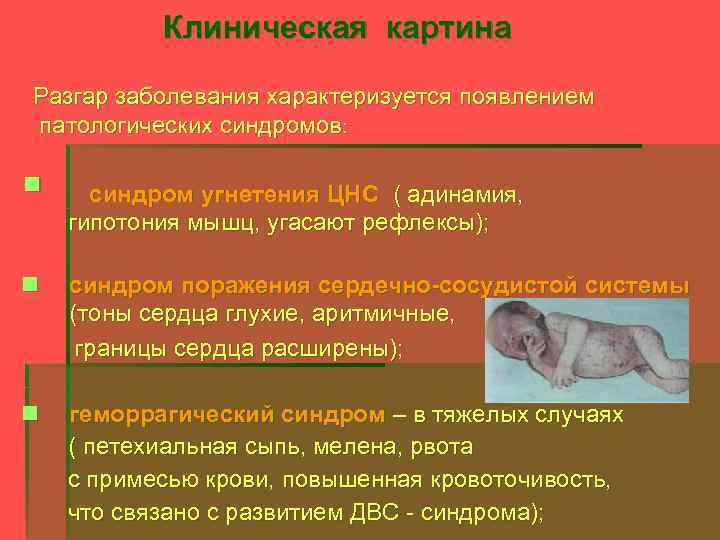 Клиническая картина

Разгар заболевания характеризуется появлением патологических синдромов:

синдром угнетения ЦНС ( адинамия, гипотония мышц, угасают рефлексы);

синдром поражения сердечно-сосудистой системы (тоны сердца глухие, аритмичные, границы сердца расширены);

геморрагический синдром – в тяжелых случаях ( петехиальная сыпь, мелена, рвота с примесью крови, повышенная кровоточивость, что связано с развитием ДВС - синдрома);